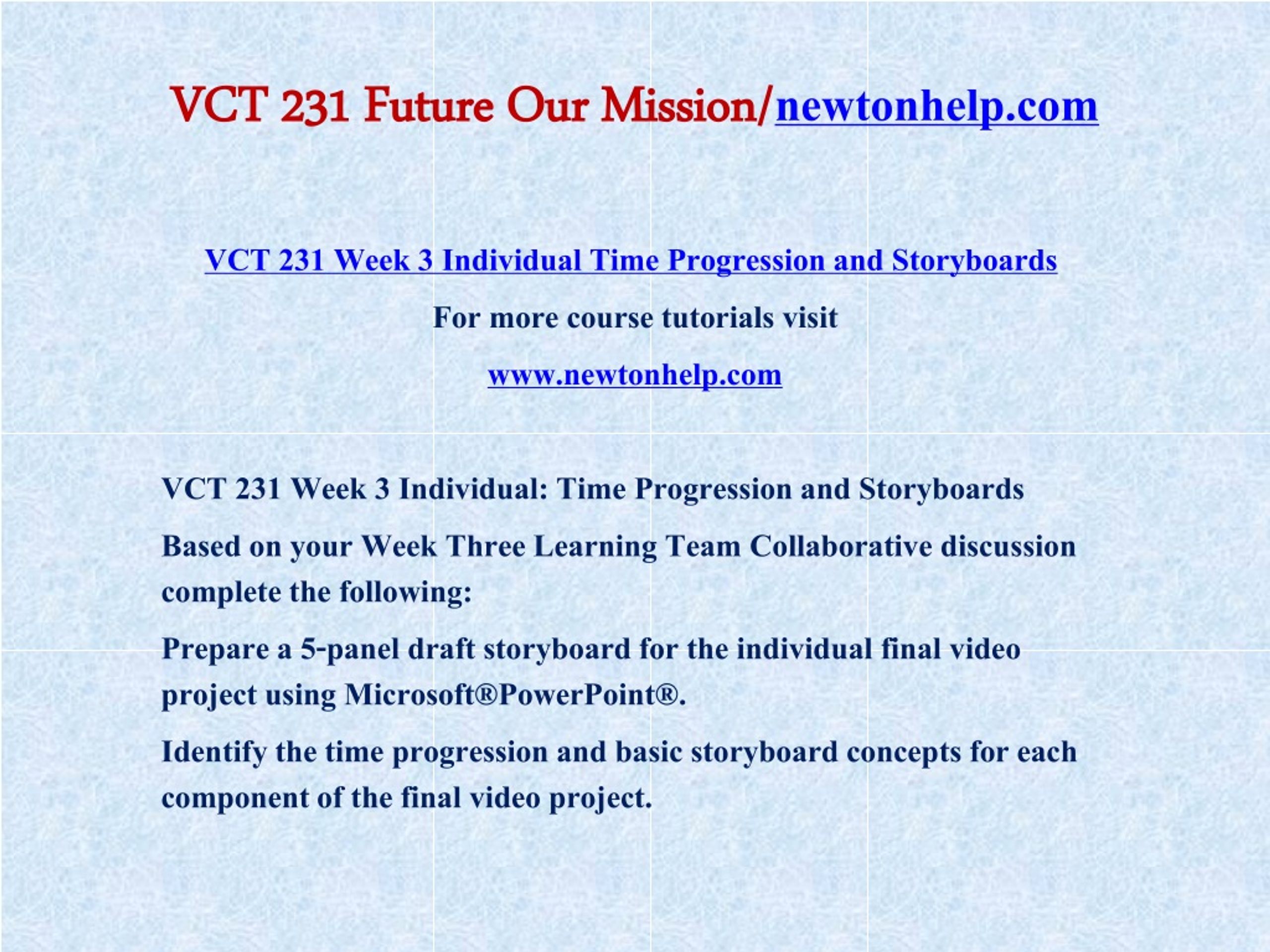 VCT 231 Future Our Mission/newtonhelp.com

VCT 231 Week 3 Individual Time Progression and Storyboards

For more course tutorials visit

www.newtonhelp.com

VCT 231 Week 3 Individual: Time Progression and Storyboards

Based on your Week Three Learning Team Collaborative discussion complete the following:

Prepare a 5-panel draft storyboard for the individual final video project using Microsoft®PowerPoint®.

Identify the time progression and basic storyboard concepts for each component of the final video project.